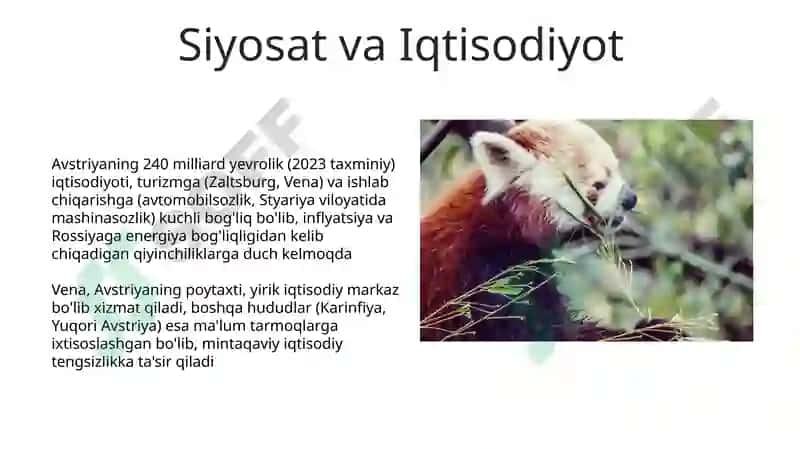 Siyosat va Iqtisodiyot

Avstriyaning 240 milliard yevrolik (2023 taxminiy) iqtisodiyoti, turizmga (Zaltsburg, Vena) va ishlab chiqarishga (avtomobilsozlik, Styariya viloyatida mashinasozlik) kuchli bog'liq bo'lib, inflyatsiya va Rossiyaga energiya bog'liqligidan kelib chiqadigan qiyinchiliklarga duch kelmoqda

Vena, Avstriyaning poytaxti, yirik iqtisodiy markaz bo'lib xizmat qiladi, boshqa hududlar (Karinfiya, Yuqori Avstriya) esa ma'lum tarmoqlarga ixtisoslashgan bo'lib, mintaqaviy iqtisodiy tengsizlikka ta'sir qiladi